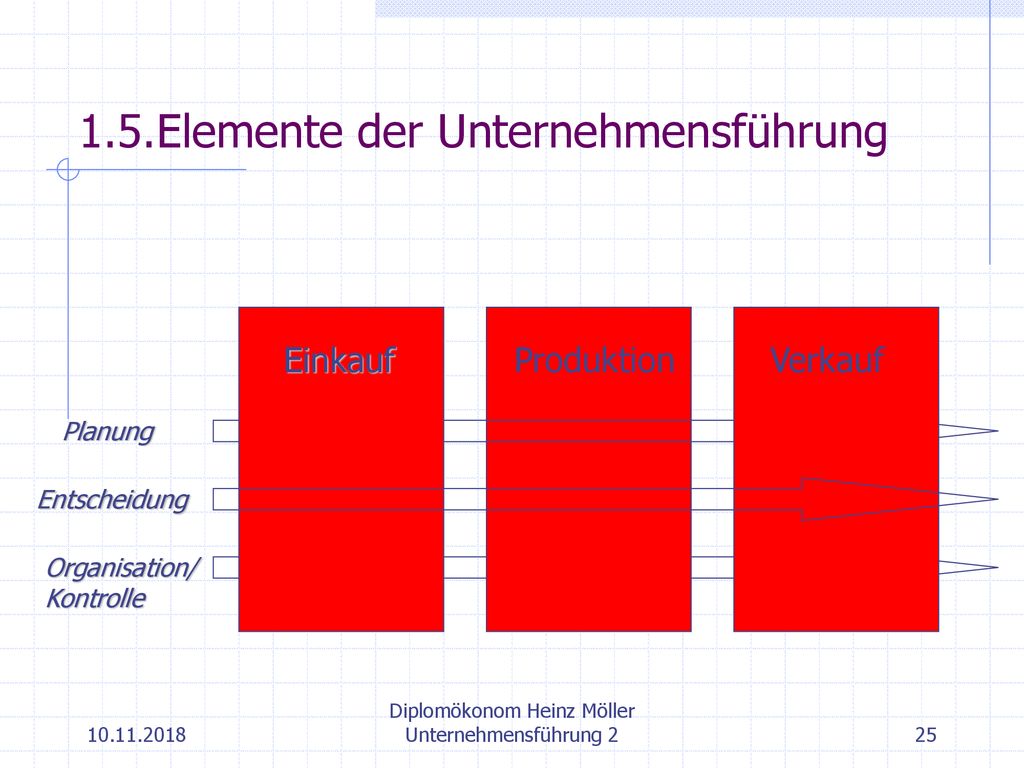 1.5.Elemente der Unternehmensführung

Einkauf

Produktion

Verkauf

Planung

Entscheidung

Organisation/ Kontrolle

10.11.2018

Diplomökonom Heinz Möller
Unternehmensführung 2

25